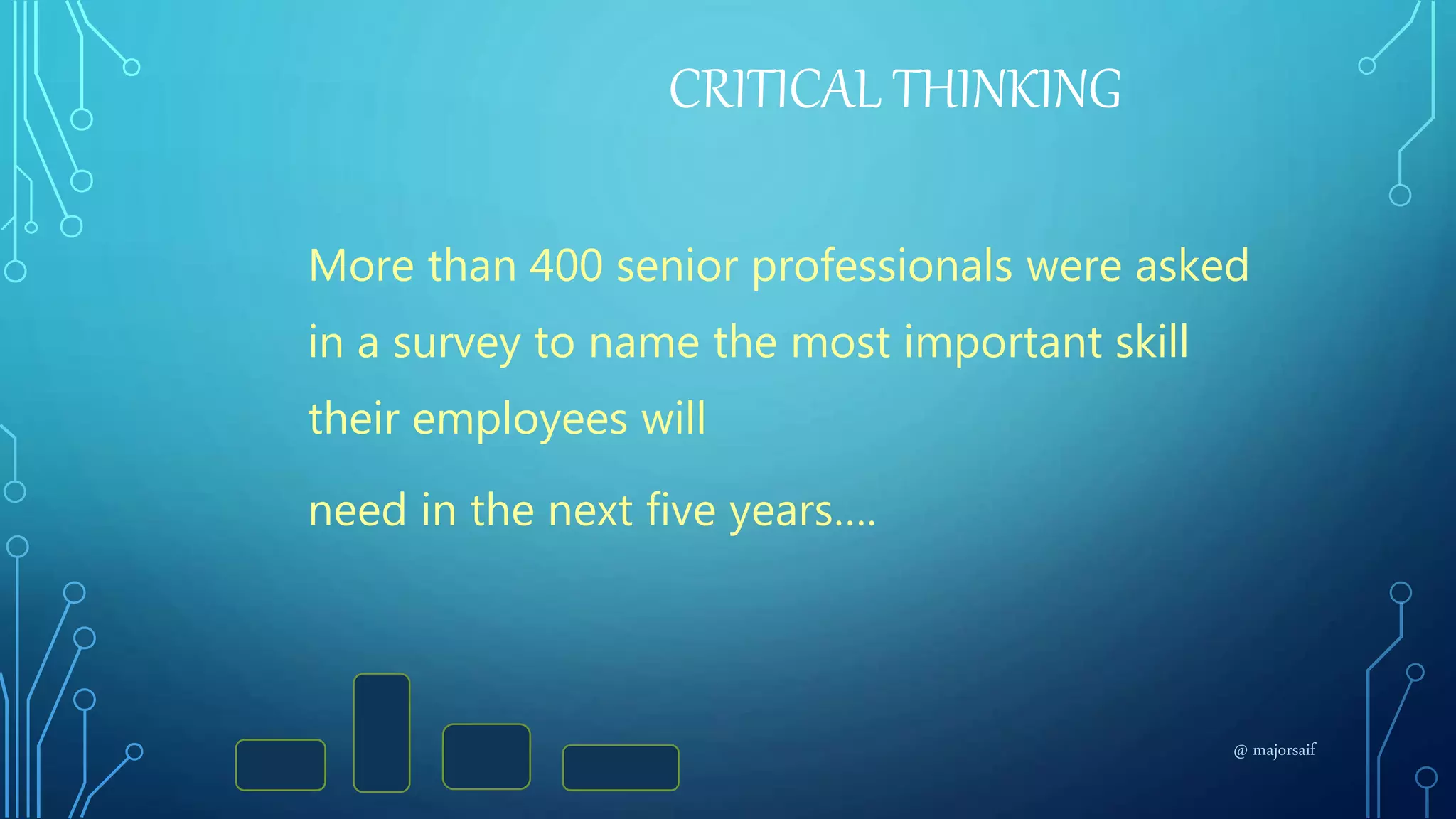 CRITICAL THINKING

More than 400 senior professionals were asked in a survey to name the most important skill their employees will

need in the next five years….

@ majorsaif